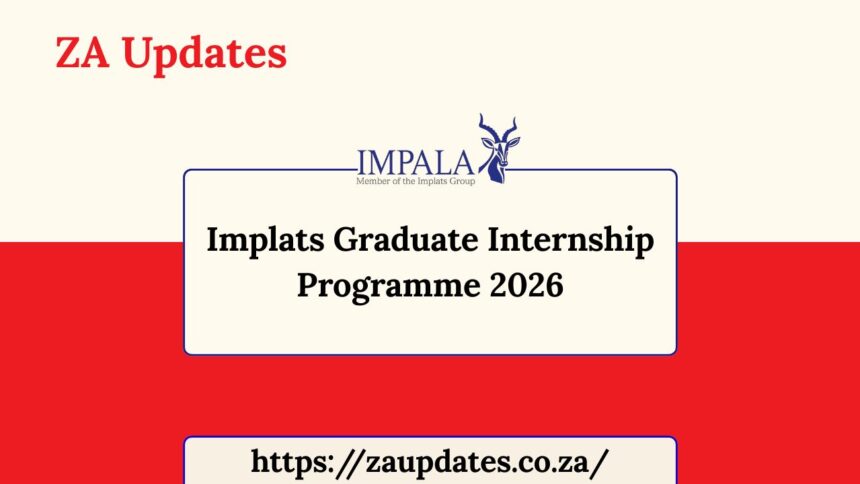 ZA Updates

IMPALA
Member of the Implats Group

Implats Graduate Internship Programme 2026

https://zaupdates.co.za/